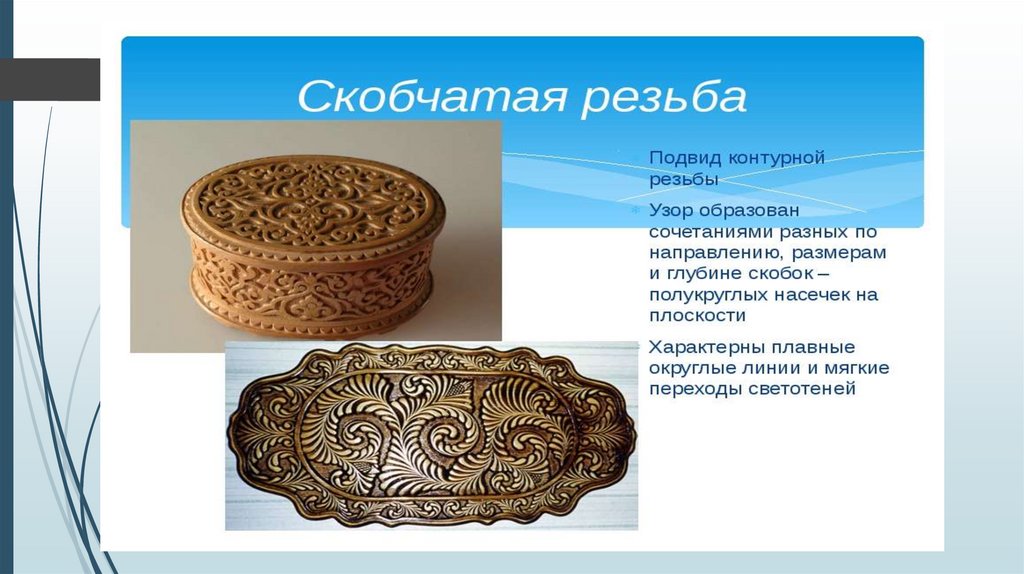 Скобчатая резьба

Подвид контурной резьбы

Узор образован сочетаниями разных по направлению, размерам и глубине скобок – полукруглых насечек на плоскости

Характерны плавные округлые линии и мягкие переходы светотеней